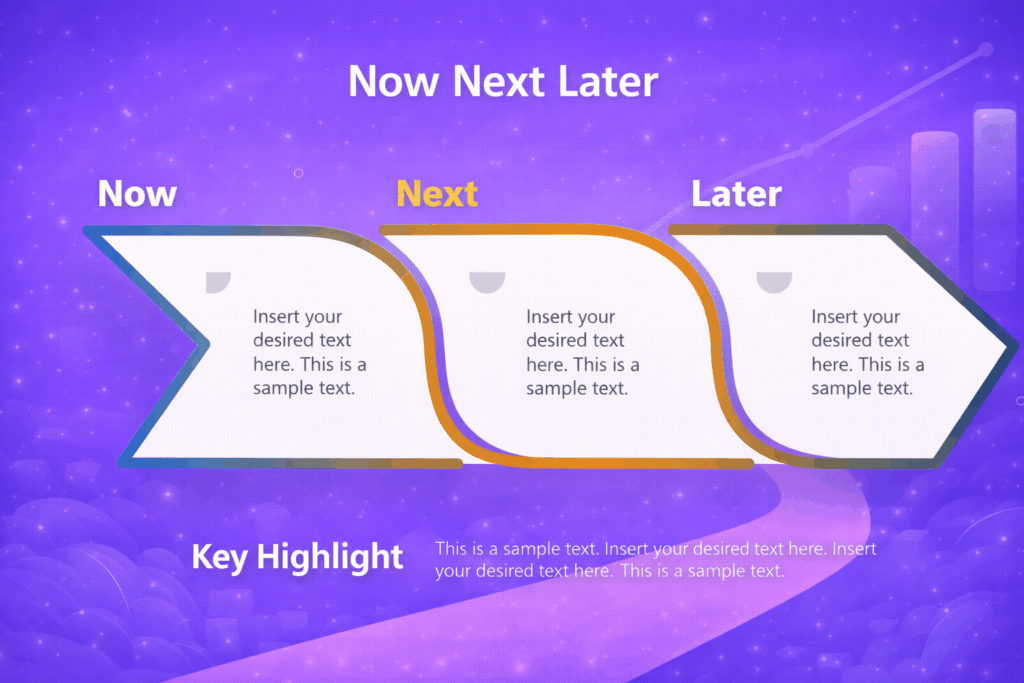 Now Next Later

Now

Insert your desired text here. This is a sample text.

Next

Insert your desired text here. This is a sample text.

Later

Insert your desired text here. This is a sample text.

Key Highlight

This is a sample text. Insert your desired text here. Insert your desired text here. This is a sample text.